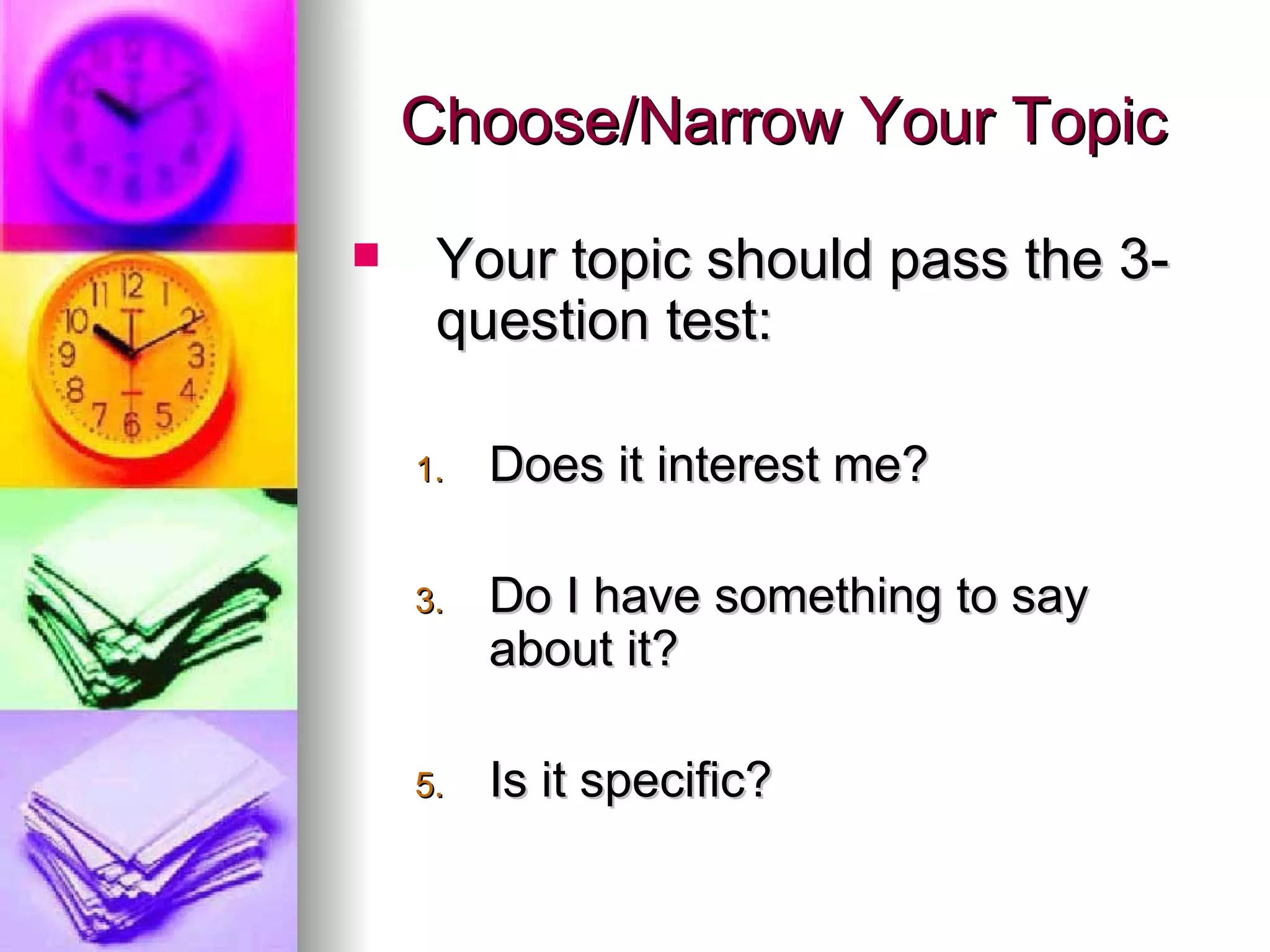 Choose/Narrow Your Topic

Your topic should pass the 3-question test:

1. Does it interest me?

3. Do I have something to say about it?

5. Is it specific?